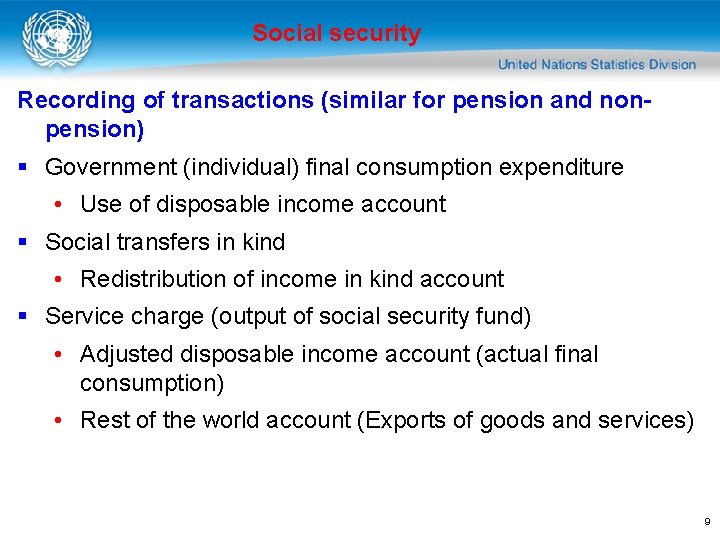 Social security

United Nations Statistics Division

Recording of transactions (similar for pension and non-pension)

▪ Government (individual) final consumption expenditure

• Use of disposable income account

▪ Social transfers in kind

• Redistribution of income in kind account

▪ Service charge (output of social security fund)

• Adjusted disposable income account (actual final consumption)

• Rest of the world account (Exports of goods and services)

9